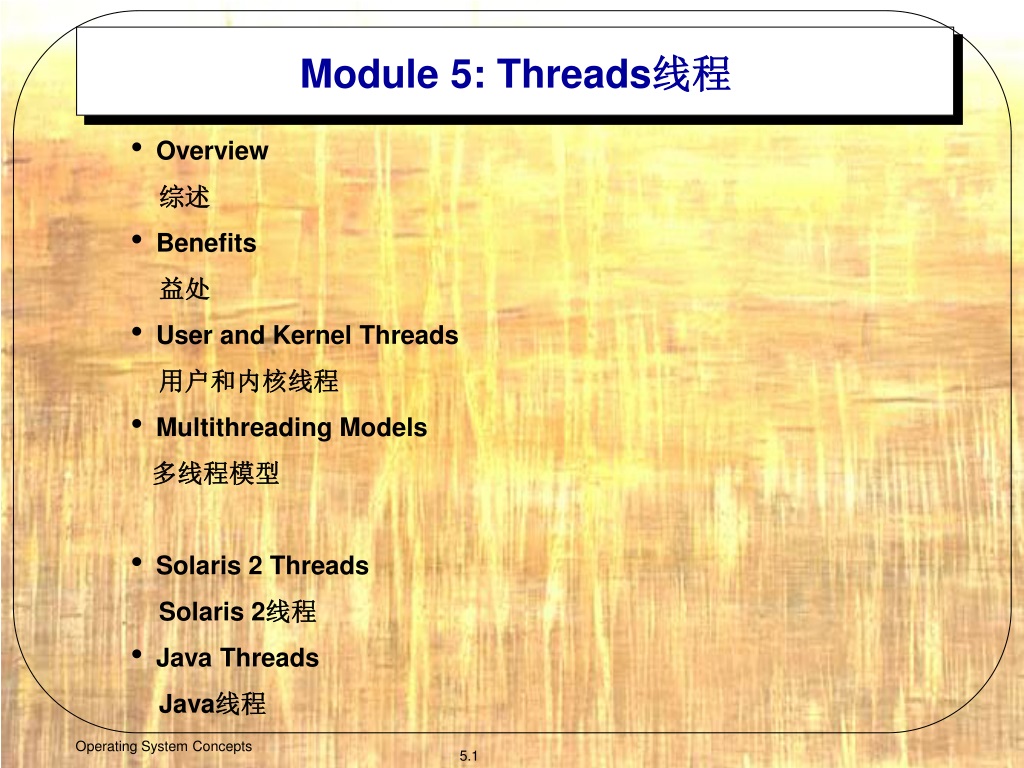 Module 5: Threads线程

• Overview
综述
• Benefits
益处
• User and Kernel Threads
用户和内核线程
• Multithreading Models
多线程模型

• Solaris 2 Threads
Solaris 2线程
• Java Threads
Java线程

Operating System Concepts

5.1